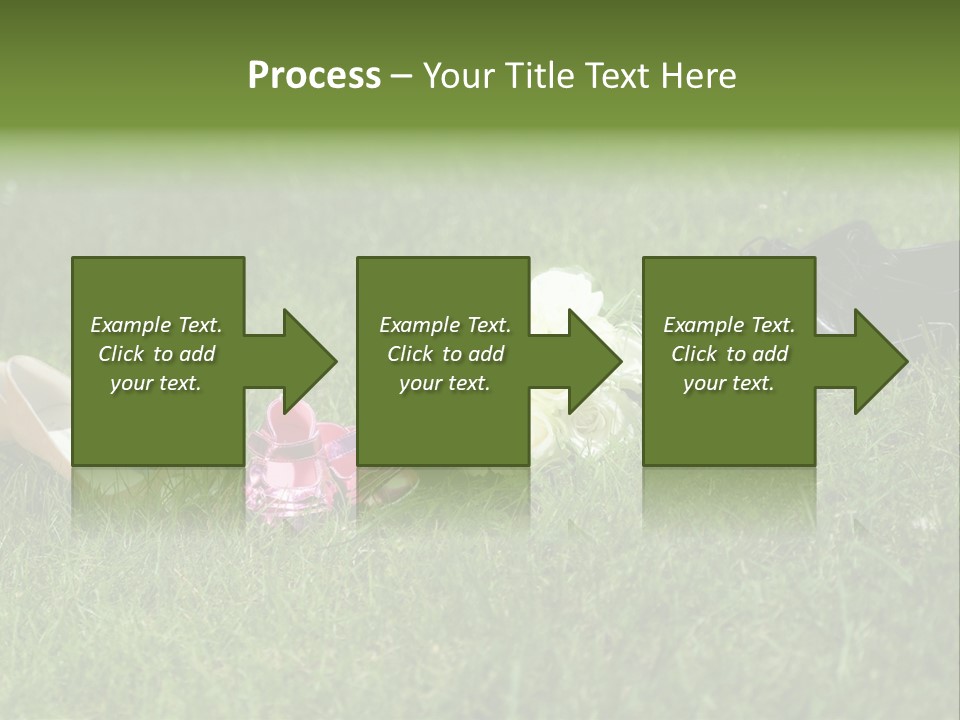 Process – Your Title Text Here

Example Text. Click to add your text.

Example Text. Click to add your text.

Example Text. Click to add your text.